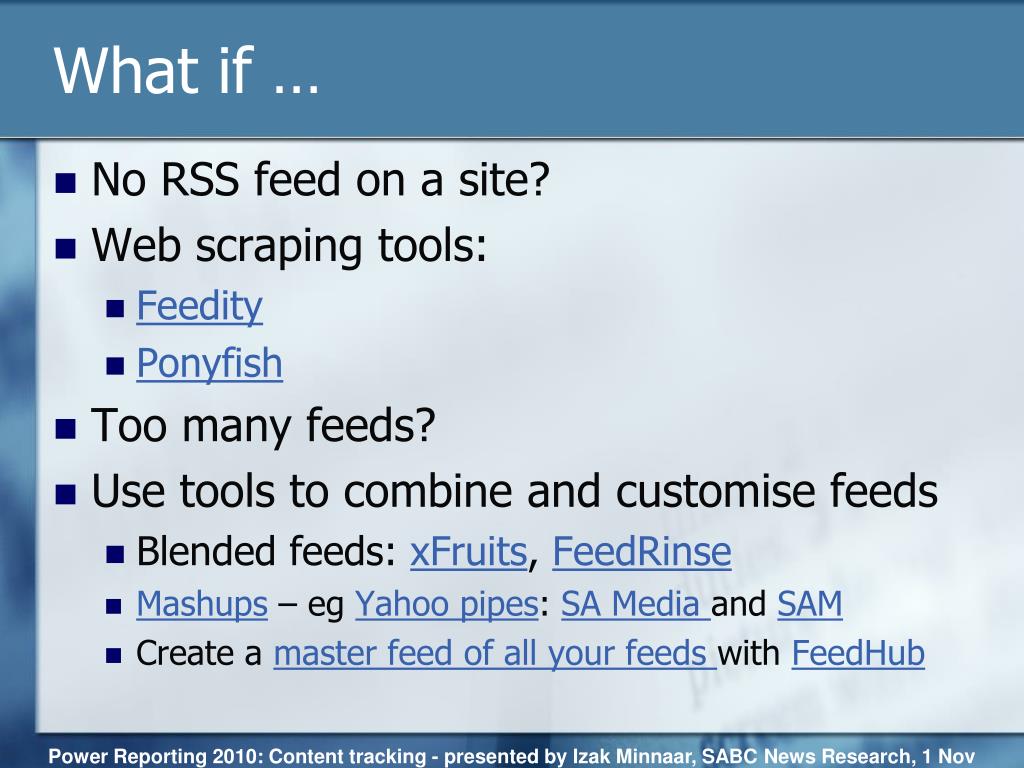 What if …

No RSS feed on a site?

Web scraping tools:

Feedity

Ponyfish

Too many feeds?

Use tools to combine and customise feeds

Blended feeds: xFruits, FeedRinse

Mashups – eg Yahoo pipes: SA Media and SAM

Create a master feed of all your feeds with FeedHub

Power Reporting 2010: Content tracking - presented by Izak Minnaar, SABC News Research, 1 Nov